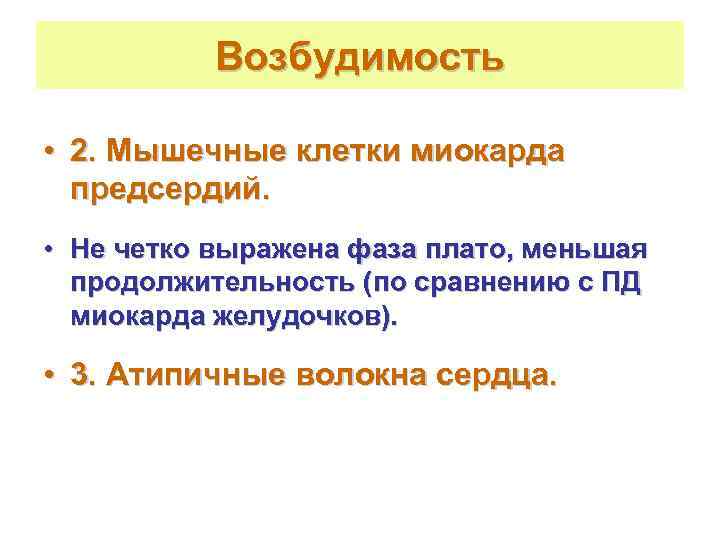 Возбудимость

• 2. Мышечные клетки миокарда предсердий.

• Не четко выражена фаза плато, меньшая продолжительность (по сравнению с ПД миокарда желудочков).

• 3. Атипичные волокна сердца.